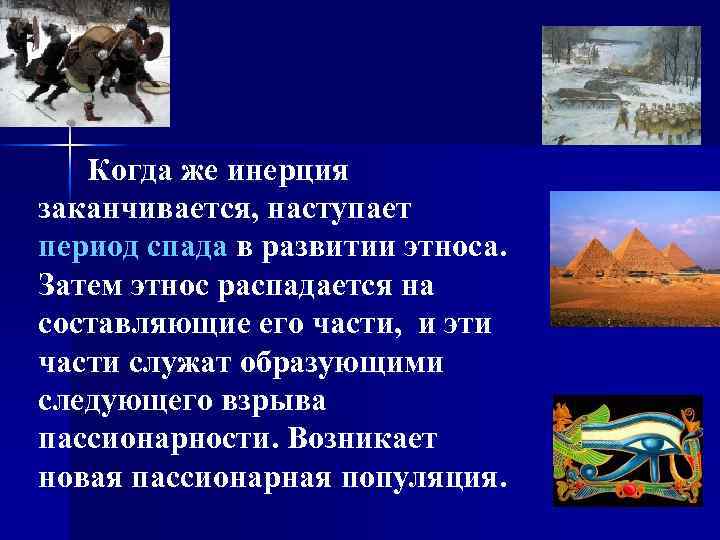 Когда же инерция заканчивается, наступает период спада в развитии этноса. Затем этнос распадается на составляющие его части, и эти части служат образующими следующего взрыва пассионарности. Возникает новая пассионарная популяция.